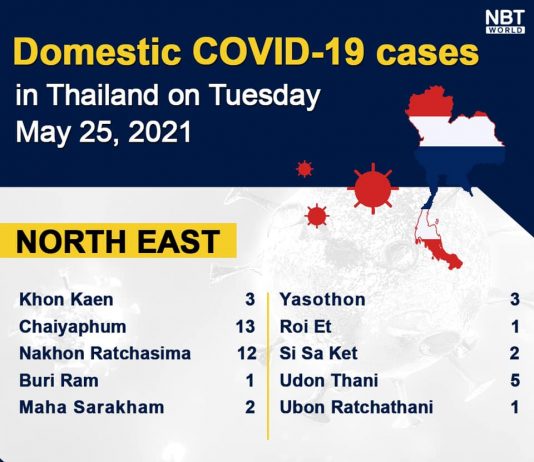 NBT WORLD

Domestic COVID-19 cases in Thailand on Tuesday May 25, 2021

NORTH EAST

| | |
|---|---|
| Khon Kaen | 3 |
| Chaiyaphum | 13 |
| Nakhon Ratchasima | 12 |
| Buri Ram | 1 |
| Maha Sarakham | 2 |

| | |
|---|---|
| Yasothon | 3 |
| Roi Et | 1 |
| Si Sa Ket | 2 |
| Udon Thani | 5 |
| Ubon Ratchathani | 1 |